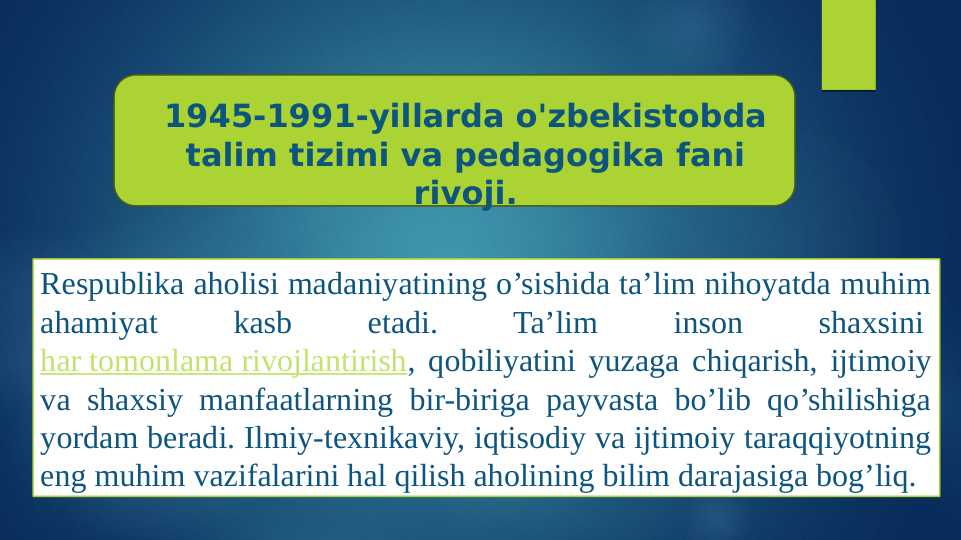 1945-1991-yillarda o'zbekistobda talim tizimi va pedagogika fani rivoji.

Respublika aholisi madaniyatining o’sishida ta’lim nihoyatda muhim ahamiyat kasb etadi. Ta’lim inson shaxsini har tomonlama rivojlantirish, qobiliyatini yuzaga chiqarish, ijtimoiy va shaxsiy manfaatlarning bir-biriga payvasta bo’lib qo’shilishiga yordam beradi. Ilmiy-texnikaviy, iqtisodiy va ijtimoiy taraqqiyotning eng muhim vazifalarini hal qilish aholining bilim darajasiga bog’liq.